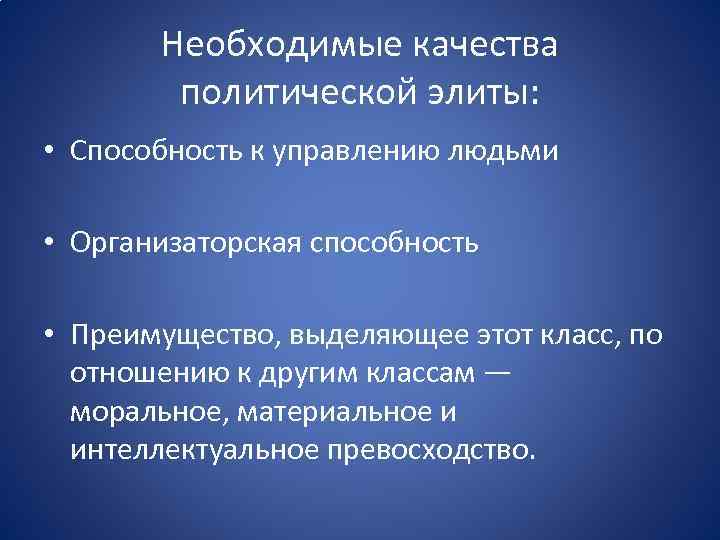 Необходимые качества политической элиты:

• Способность к управлению людьми

• Организаторская способность

• Преимущество, выделяющее этот класс, по отношению к другим классам — моральное, материальное и интеллектуальное превосходство.